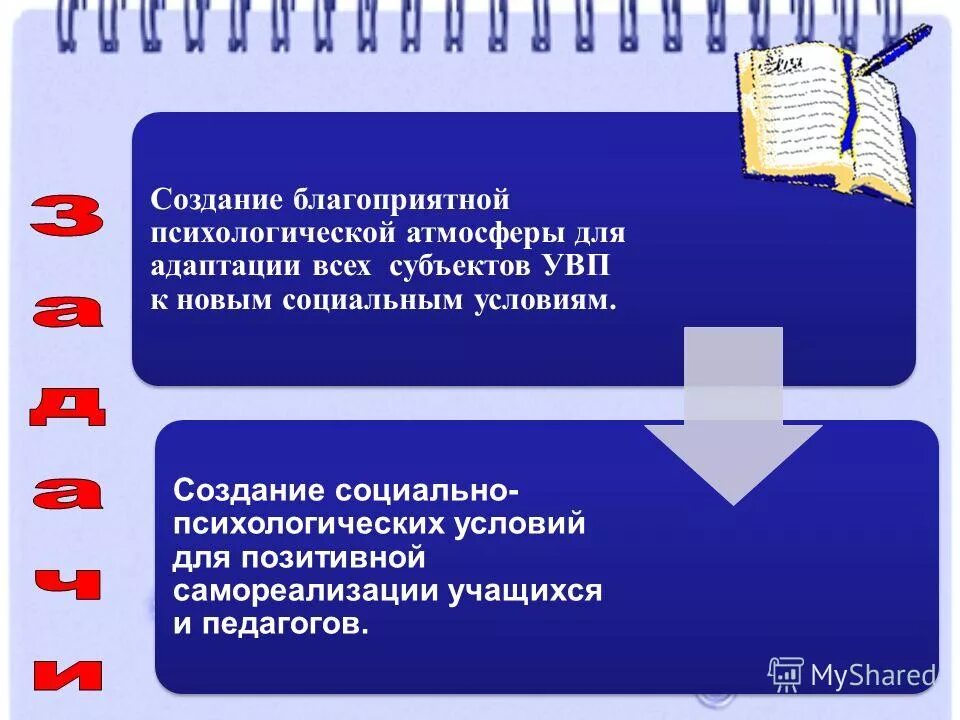 задачи

Создание благоприятной психологической атмосферы для адаптации всех субъектов УВП к новым социальным условиям.

Создание социально-психологических условий для позитивной самореализации учащихся и педагогов.

MyShared